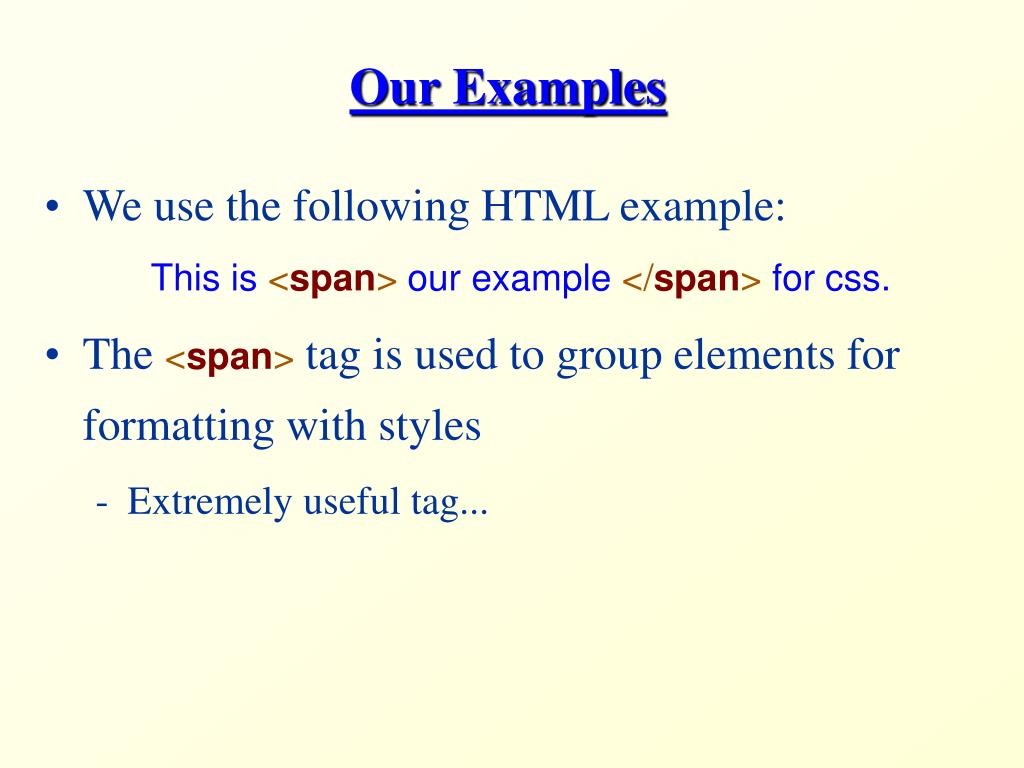 Our Examples

• We use the following HTML example:

This is <span> our example </span> for css.

• The <span> tag is used to group elements for formatting with styles

- Extremely useful tag...